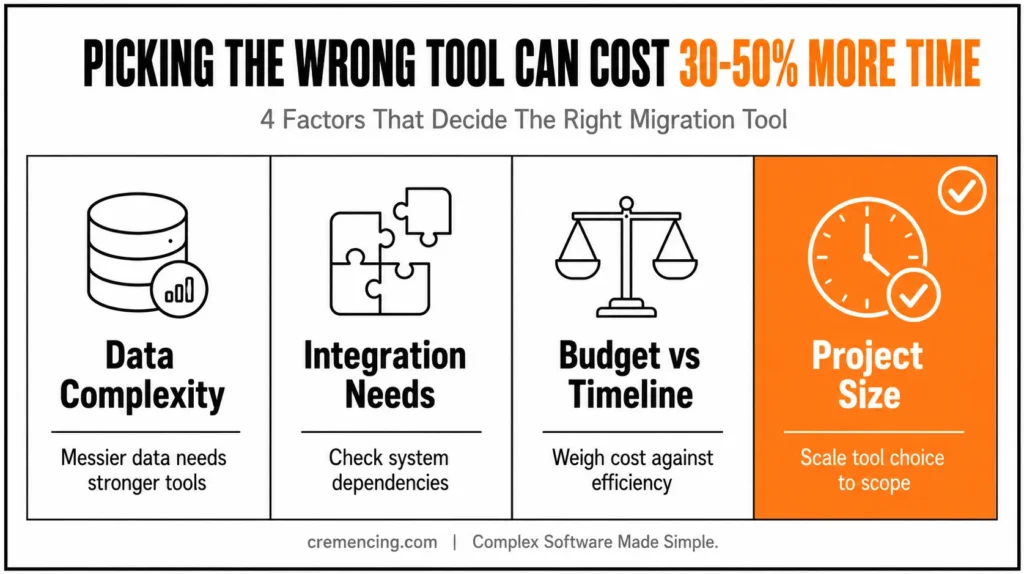 PICKING THE WRONG TOOL CAN COST 30-50% MORE TIME

4 Factors That Decide The Right Migration Tool

Data Complexity

Messier data needs stronger tools

Integration Needs

Check system dependencies

Budget vs Timeline

Weigh cost against efficiency

Project Size

Scale tool choice to scope

cremencing.com | Complex Software Made Simple.